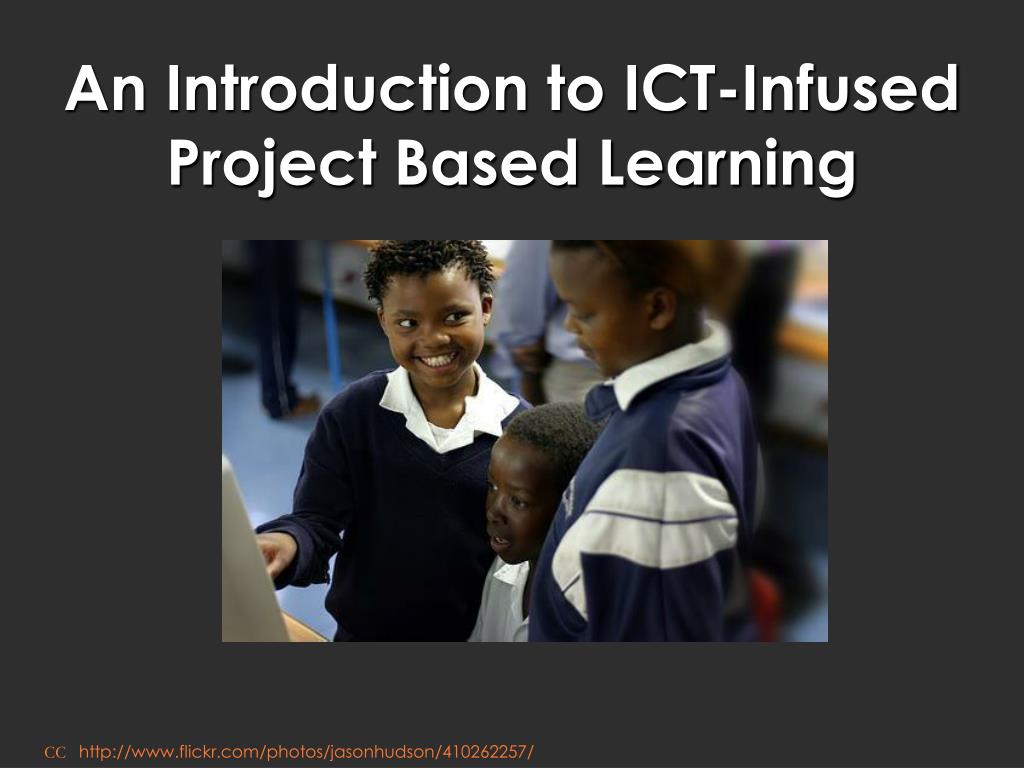 An Introduction to ICT-Infused Project Based Learning

CC http://www.flickr.com/photos/jasonhudson/410262257/